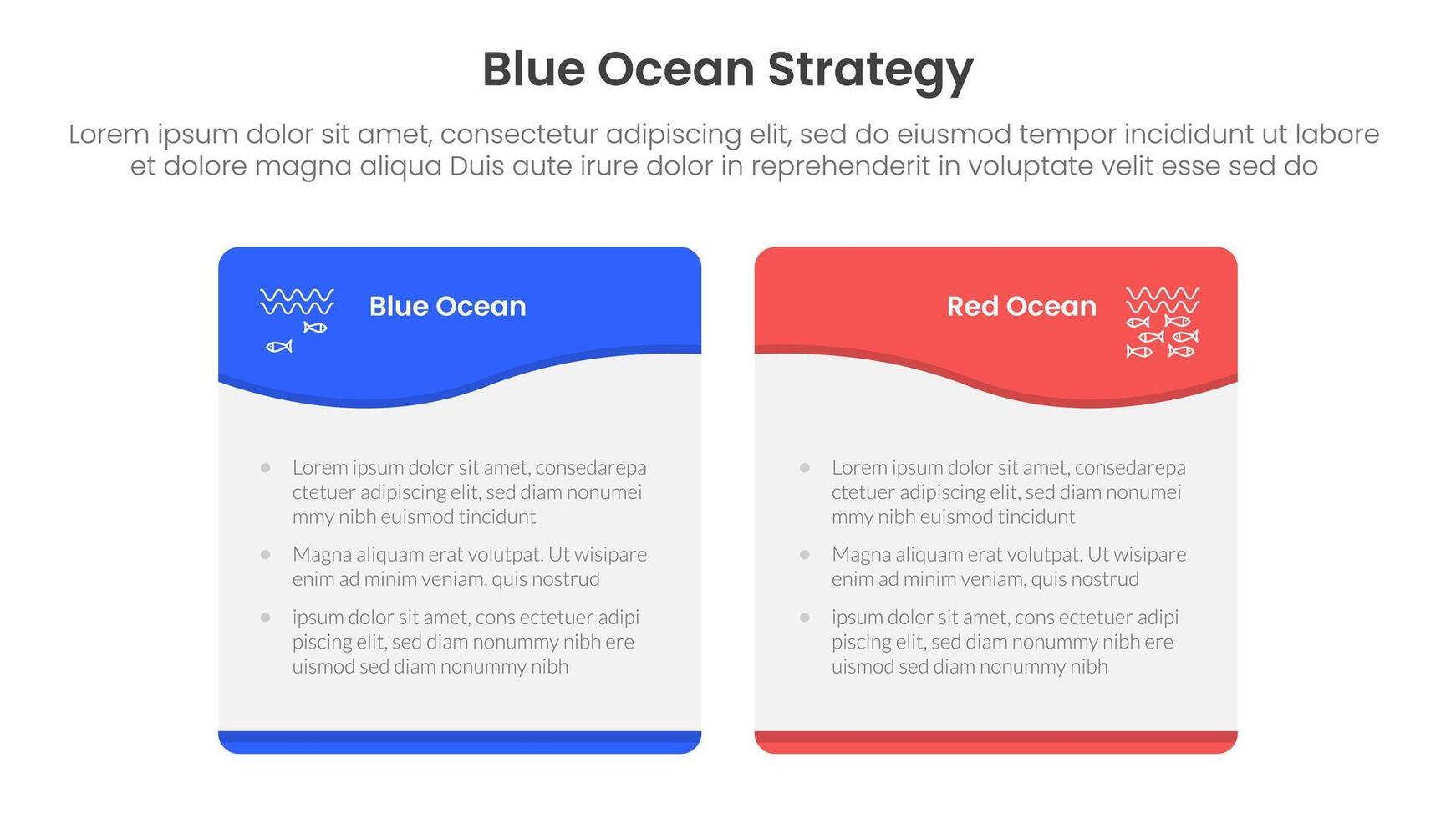 Blue Ocean Strategy

Lorem ipsum dolor sit amet, consectetur adipiscing elit, sed do eiusmod tempor incididunt ut labore et dolore magna aliqua Duis aute irure dolor in reprehenderit in voluptate velit esse sed do

Blue Ocean

- Lorem ipsum dolor sit amet, consedarepa ctetuer adipiscing elit, sed diam nonumei mmy nibh euismod tincidunt
- Magna aliquam erat volutpat. Ut wisipare enim ad minim veniam, quis nostrud
- ipsum dolor sit amet, cons ectetuer adipi piscing elit, sed diam nonummy nibh ere uismod sed diam nonummy nibh

Red Ocean

- Lorem ipsum dolor sit amet, consedarepa ctetuer adipiscing elit, sed diam nonumei mmy nibh euismod tincidunt
- Magna aliquam erat volutpat. Ut wisipare enim ad minim veniam, quis nostrud
- ipsum dolor sit amet, cons ectetuer adipi piscing elit, sed diam nonummy nibh ere uismod sed diam nonummy nibh